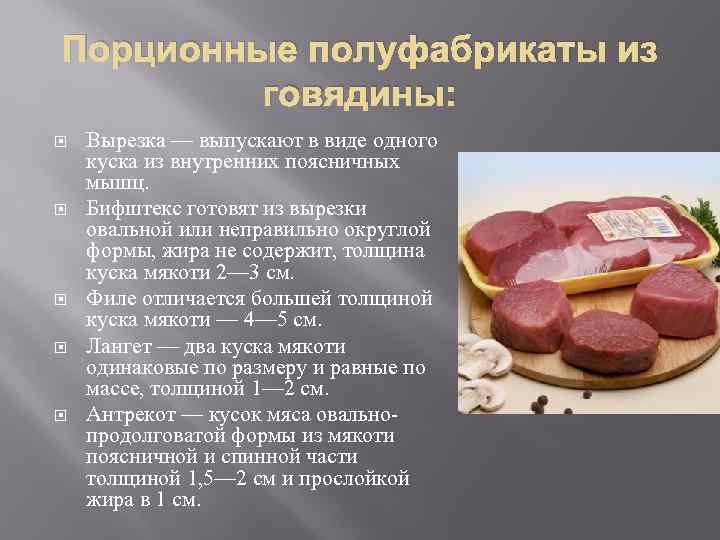 Порционные полуфабрикаты из говядины:

Вырезка — выпускают в виде одного куска из внутренних поясничных мышц.

Бифштекс готовят из вырезки овальной или неправильно округлой формы, жира не содержит, толщина куска мякоти 2—3 см.

Филе отличается большей толщиной куска мякоти — 4—5 см.

Лангет — два куска мякоти одинаковые по размеру и равные по массе, толщиной 1—2 см.

Антрекот — кусок мяса овально-продолговатой формы из мякоти поясничной и спинной части толщиной 1,5—2 см и прослойкой жира в 1 см.